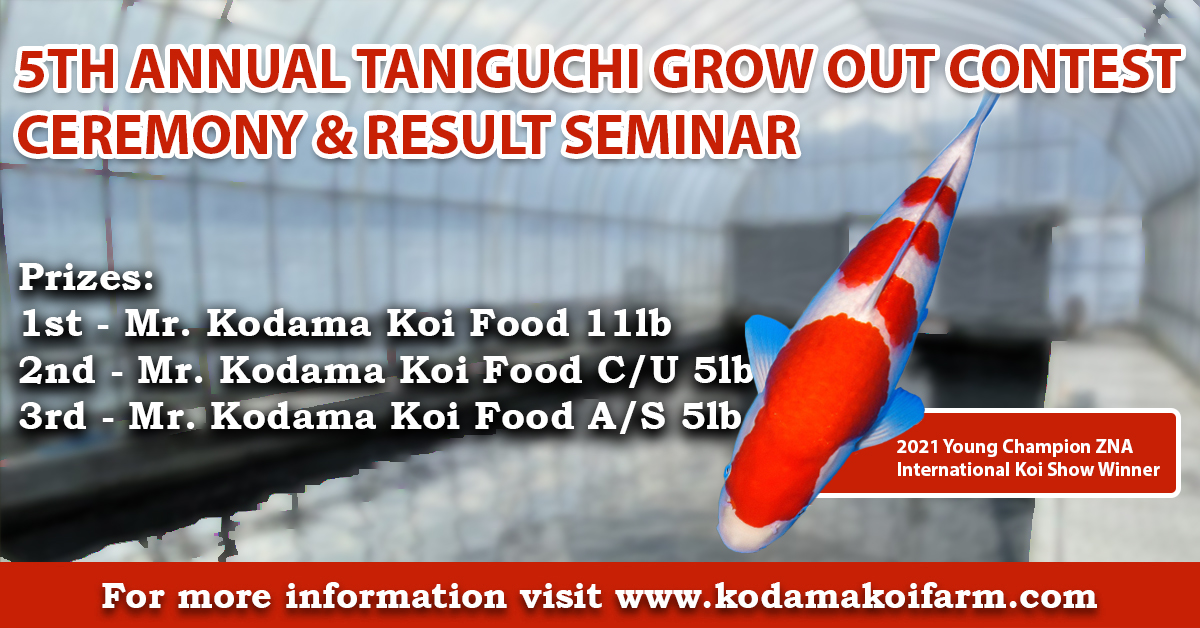 5TH ANNUAL TANIGUCHI GROW OUT CONTEST
CEREMONY & RESULT SEMINAR

Prizes:
1st - Mr. Kodama Koi Food 11lb
2nd - Mr. Kodama Koi Food C/U 5lb
3rd - Mr. Kodama Koi Food A/S 5lb

2021 Young Champion ZNA International Koi Show Winner

For more information visit www.kodamakoifarm.com